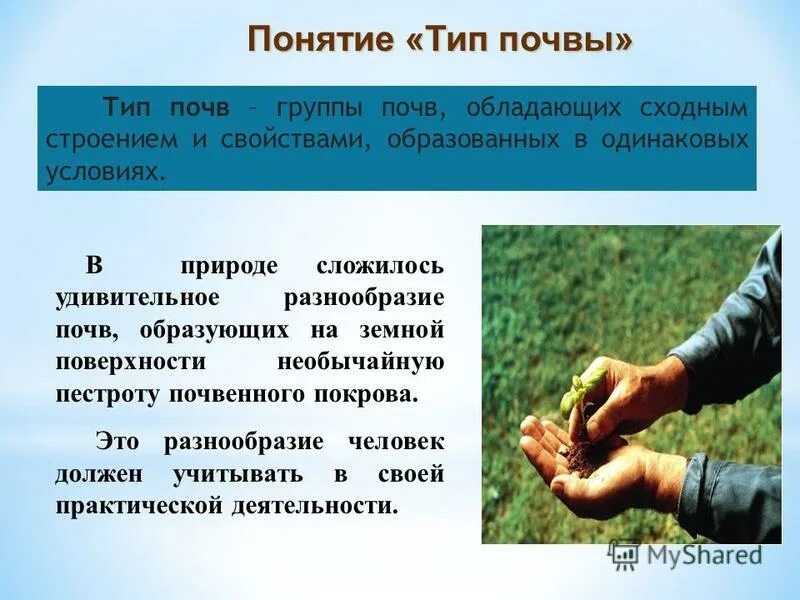 Понятие «Тип почвы»

Тип почв – группы почв, обладающих сходным строением и свойствами, образованных в одинаковых условиях.

В природе сложилось удивительное разнообразие почв, образующих на земной поверхности необычайную пестроту почвенного покрова.

Это разнообразие человек должен учитывать в своей практической деятельности.

MyShared